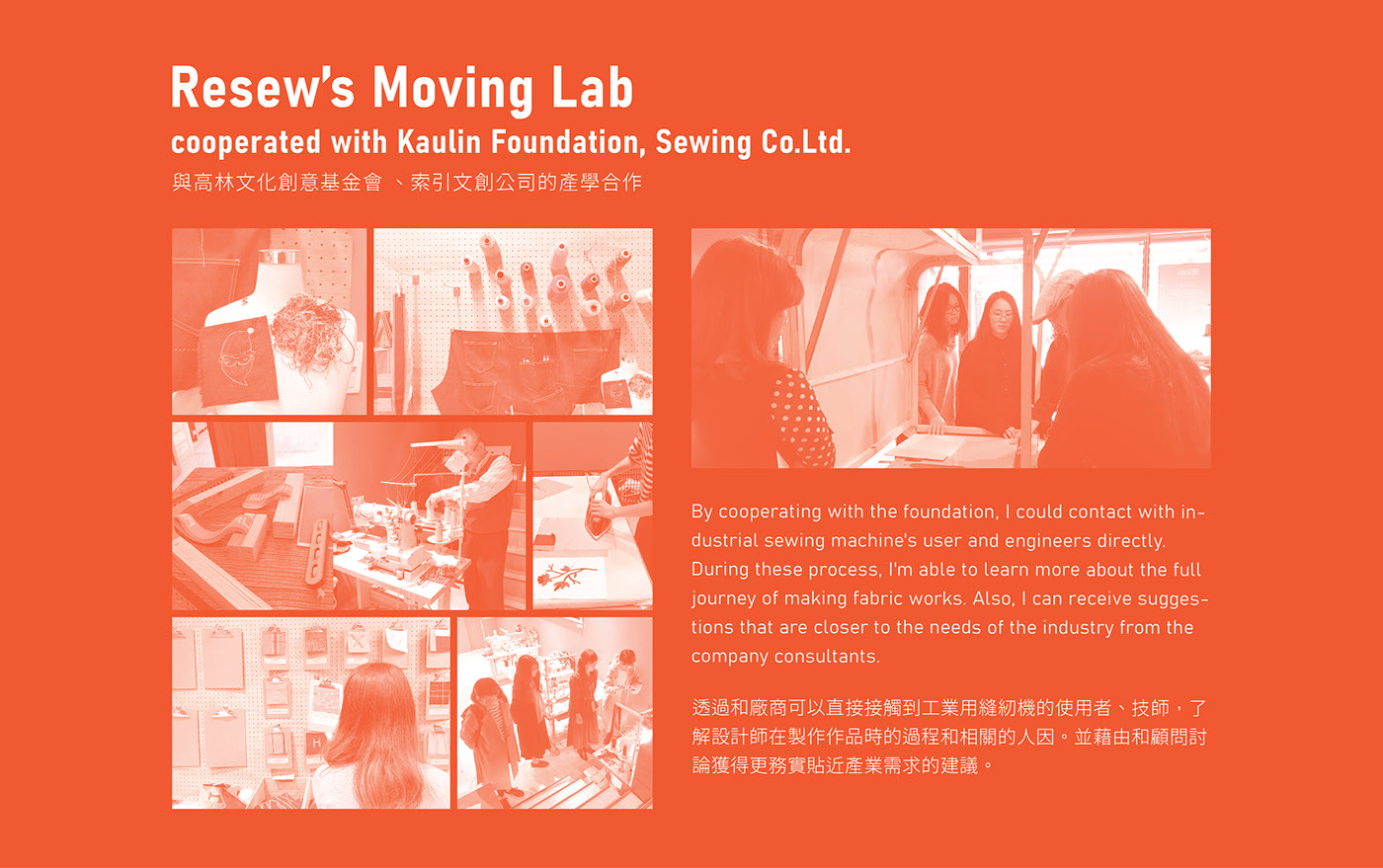 Resew's Moving Lab
cooperated with Kaulin Foundation, Sewing Co.Ltd.
與高林文化創意基金會 、索引文創公司的產學合作

By cooperating with the foundation, I could contact with industrial sewing machine's user and engineers directly. During these process, I'm able to learn more about the full journey of making fabric works. Also, I can receive suggestions that are closer to the needs of the industry from the company consultants.

透過和廠商可以直接接觸到工業用縫紉機的使用者、技師，了解設計師在製作作品時的過程和相關的人因。並藉由和顧問討論獲得更務實貼近產業需求的建議。